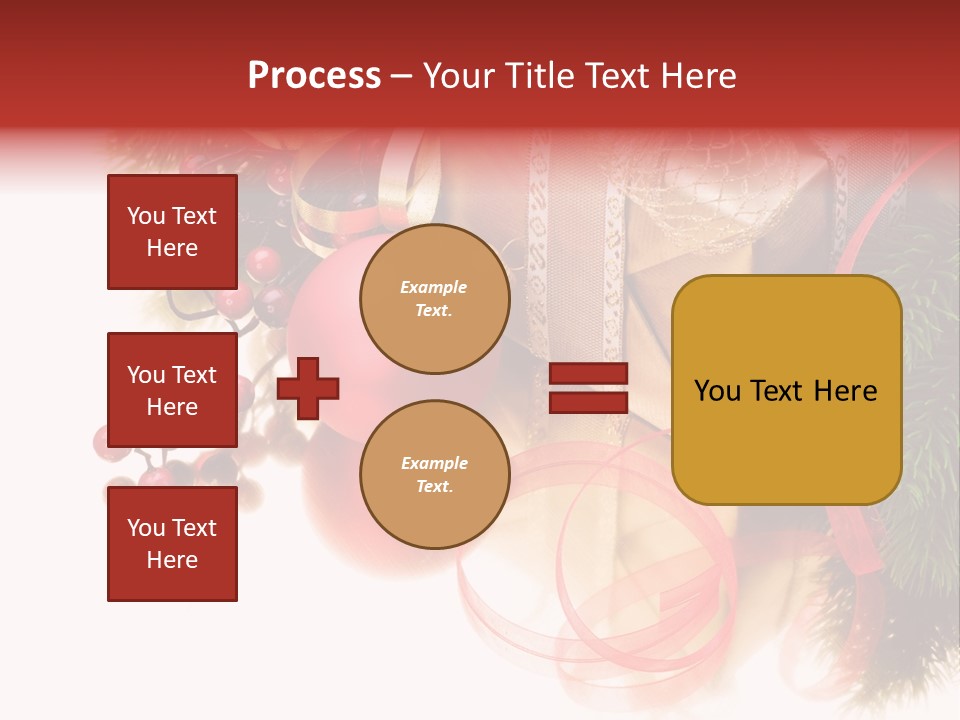 Process – Your Title Text Here

You Text Here

You Text Here

You Text Here

Example Text.

Example Text.

You Text Here